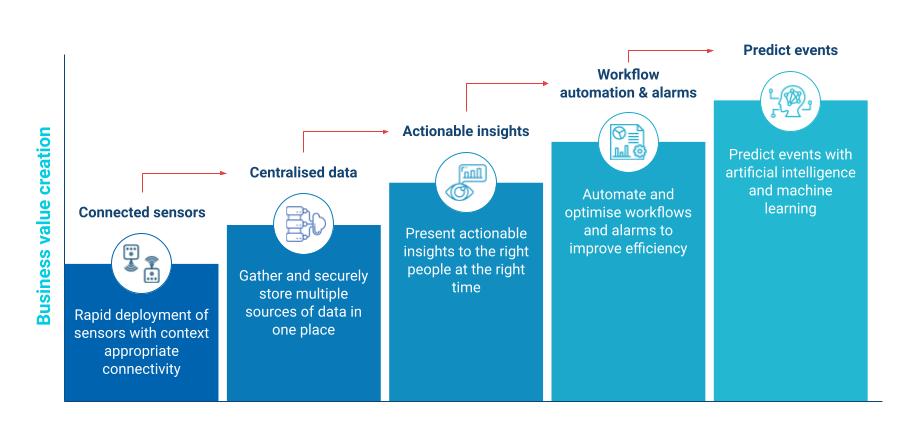 Business value creation

Connected sensors

Rapid deployment of sensors with context appropriate connectivity

Centralised data

Gather and securely store multiple sources of data in one place

Actionable insights

Present actionable insights to the right people at the right time

Workflow automation & alarms

Automate and optimise workflows and alarms to improve efficiency

Predict events

Predict events with artificial intelligence and machine learning